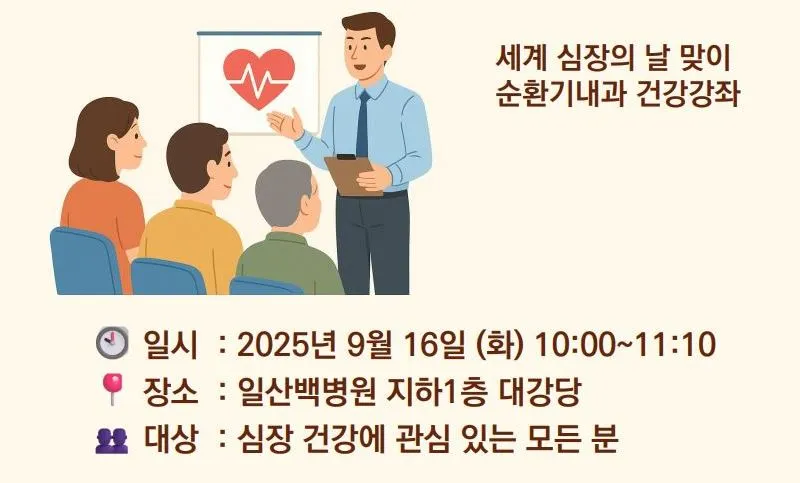 세계 심장의 날 맞이
순환기내과 건강강좌

일시 : 2025년 9월 16일 (화) 10:00~11:10
장소 : 일산백병원 지하1층 대강당
대상 : 심장 건강에 관심 있는 모든 분